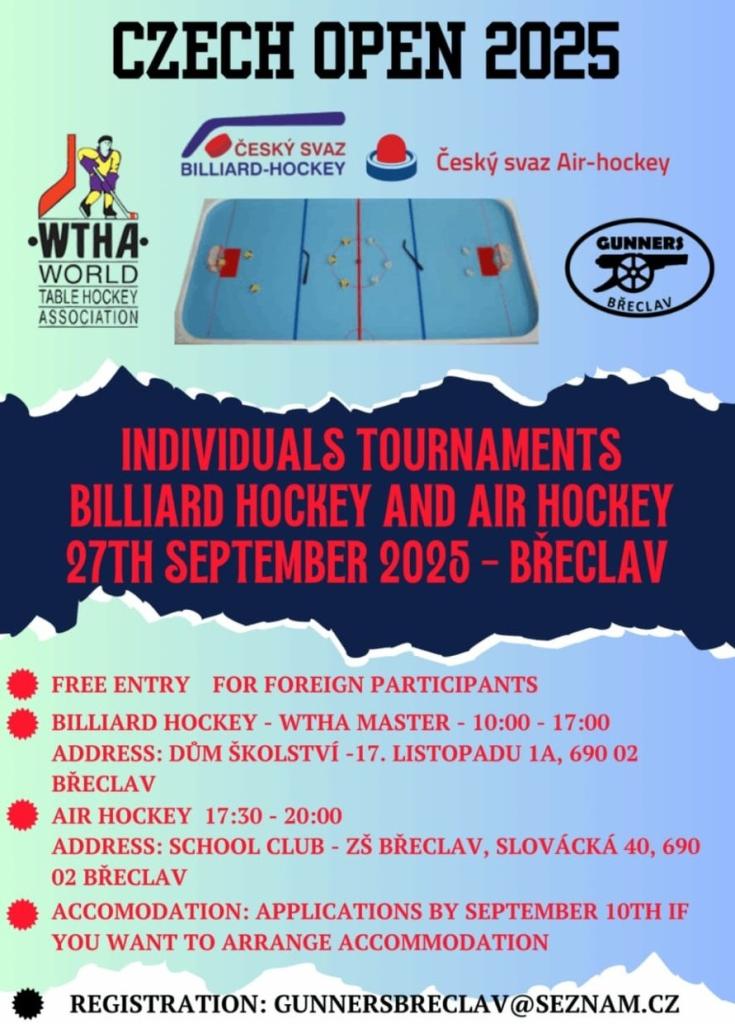 CZECH OPEN 2025

WTHA WORLD TABLE HOCKEY ASSOCIATION

ČESKÝ SVAZ BILLIARD-HOCKEY

Český svaz Air-hockey

GUNNERS BŘECLAV

INDIVIDUALS TOURNAMENTS
BILLIARD HOCKEY AND AIR HOCKEY
27TH SEPTEMBER 2025 - BŘECLAV

FREE ENTRY FOR FOREIGN PARTICIPANTS

BILLIARD HOCKEY - WTHA MASTER - 10:00 - 17:00
ADDRESS: DŮM ŠKOLSTVÍ -17. LISTOPADU 1A, 690 02 BŘECLAV

AIR HOCKEY 17:30 - 20:00
ADDRESS: SCHOOL CLUB - ZŠ BŘECLAV, SLOVÁCKÁ 40, 690 02 BŘECLAV

ACCOMODATION: APPLICATIONS BY SEPTEMBER 10TH IF YOU WANT TO ARRANGE ACCOMMODATION

REGISTRATION: GUNNERSBRECLAV@SEZNAM.CZ